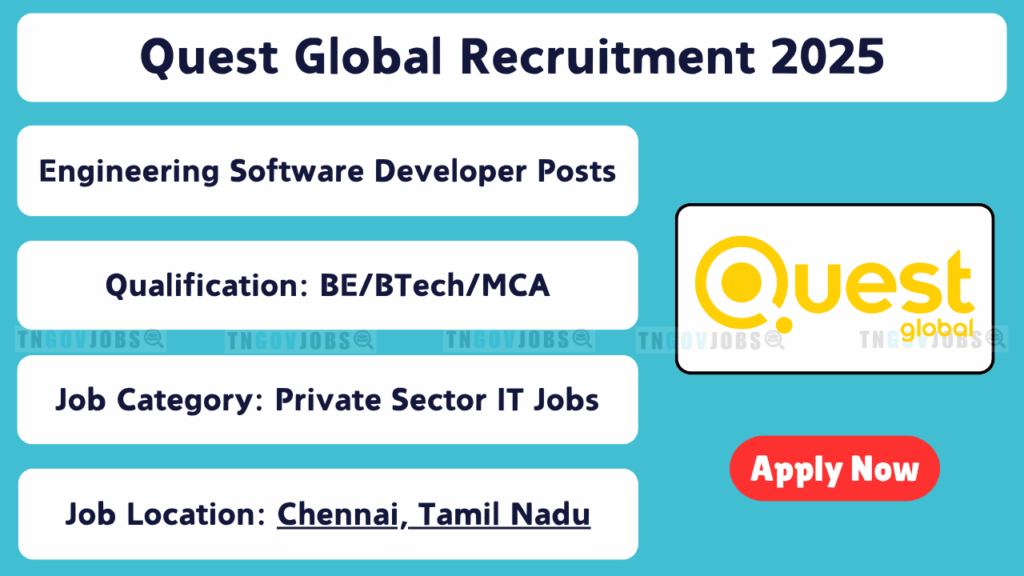 Quest Global Recruitment 2025

Engineering Software Developer Posts

Qualification: BE/BTech/MCA

TNGOVJOBS TNGOVJOBS TNGOVJOBS TNGOVJOBS TNGOVJOBS

Job Category: Private Sector IT Jobs

Job Location: Chennai, Tamil Nadu

Quest global

Apply Now